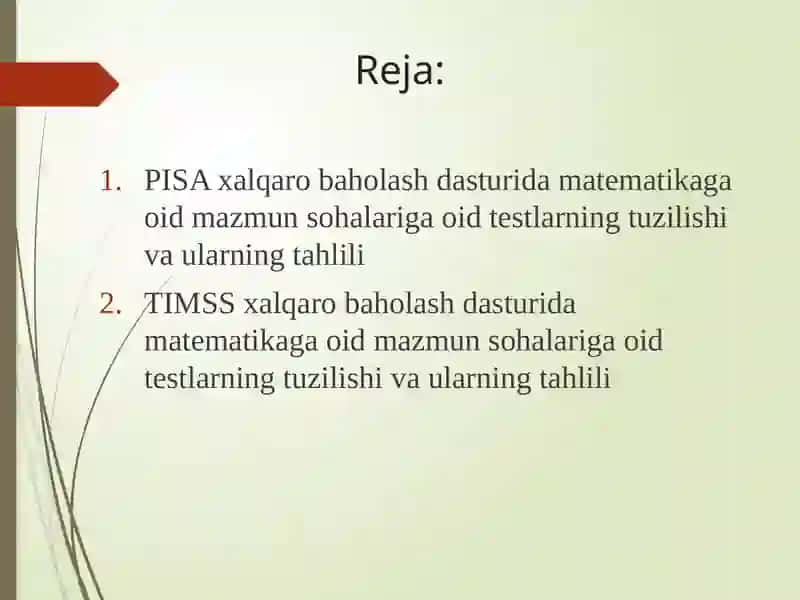 Reja:

1. PISA xalqaro baholash dasturida matematikaga oid mazmun sohalariga oid testlarning tuzilishi va ularning tahlili

2. TIMSS xalqaro baholash dasturida matematikaga oid mazmun sohalariga oid testlarning tuzilishi va ularning tahlili